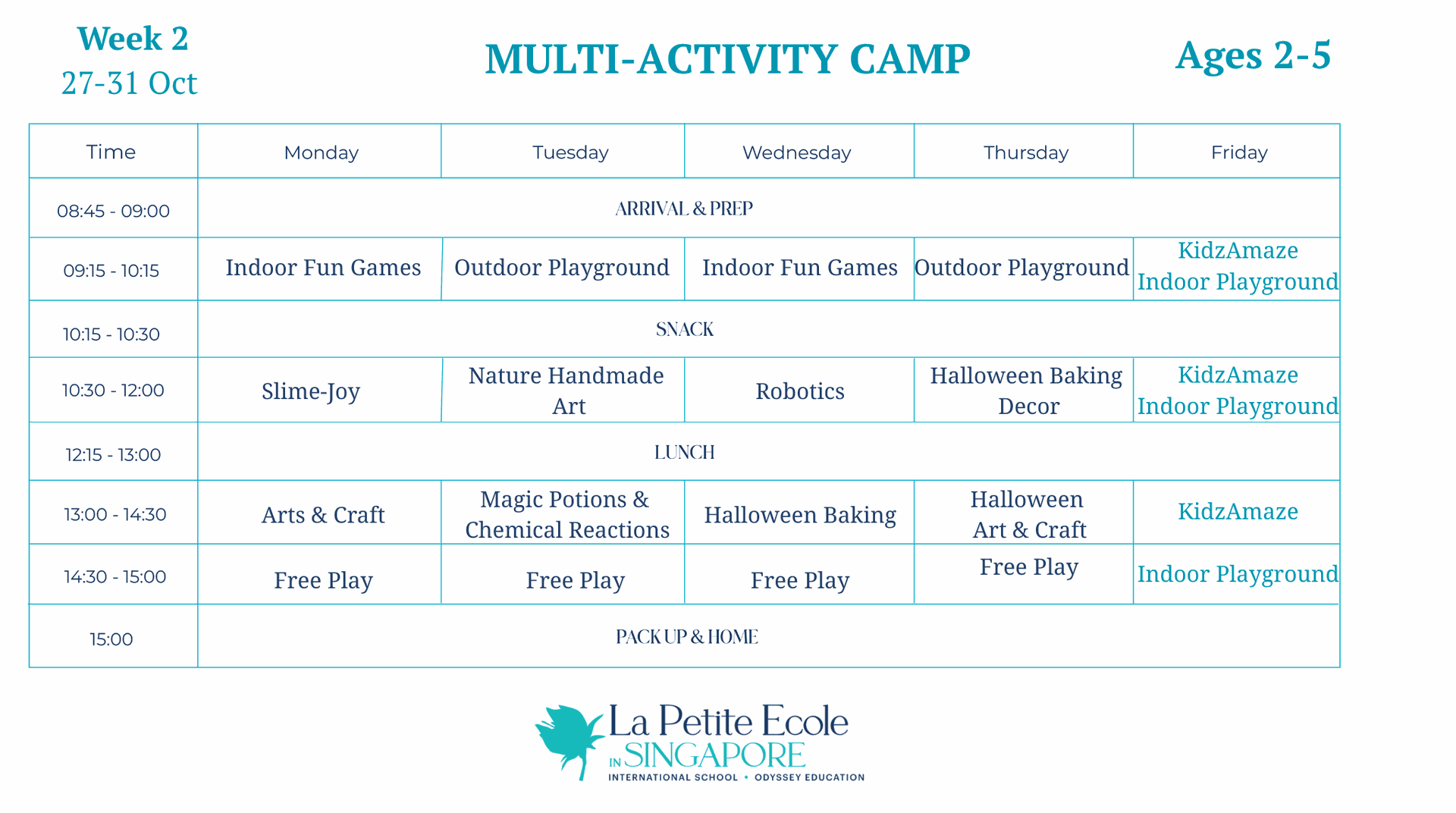 Week 2
27-31 Oct

MULTI-ACTIVITY CAMP

Ages 2-5

| Time | Monday | Tuesday | Wednesday | Thursday | Friday |
|---|---|---|---|---|---|
| 08:45 - 09:00 | ARRIVAL & PREP | | | | |
| 09:15 - 10:15 | Indoor Fun Games | Outdoor Playground | Indoor Fun Games | Outdoor Playground | KidzAmaze Indoor Playground |
| 10:15 - 10:30 | SNACK | | | | |
| 10:30 - 12:00 | Slime-Joy | Nature Handmade Art | Robotics | Halloween Baking Decor | KidzAmaze Indoor Playground |
| 12:15 - 13:00 | LUNCH | | | | |
| 13:00 - 14:30 | Arts & Craft | Magic Potions & Chemical Reactions | Halloween Baking | Halloween Art & Craft | KidzAmaze |
| 14:30 - 15:00 | Free Play | Free Play | Free Play | Free Play | Indoor Playground |
| 15:00 | PACK UP & HOME | | | | |

La Petite Ecole
IN SINGAPORE
INTERNATIONAL SCHOOL • ODYSSEY EDUCATION